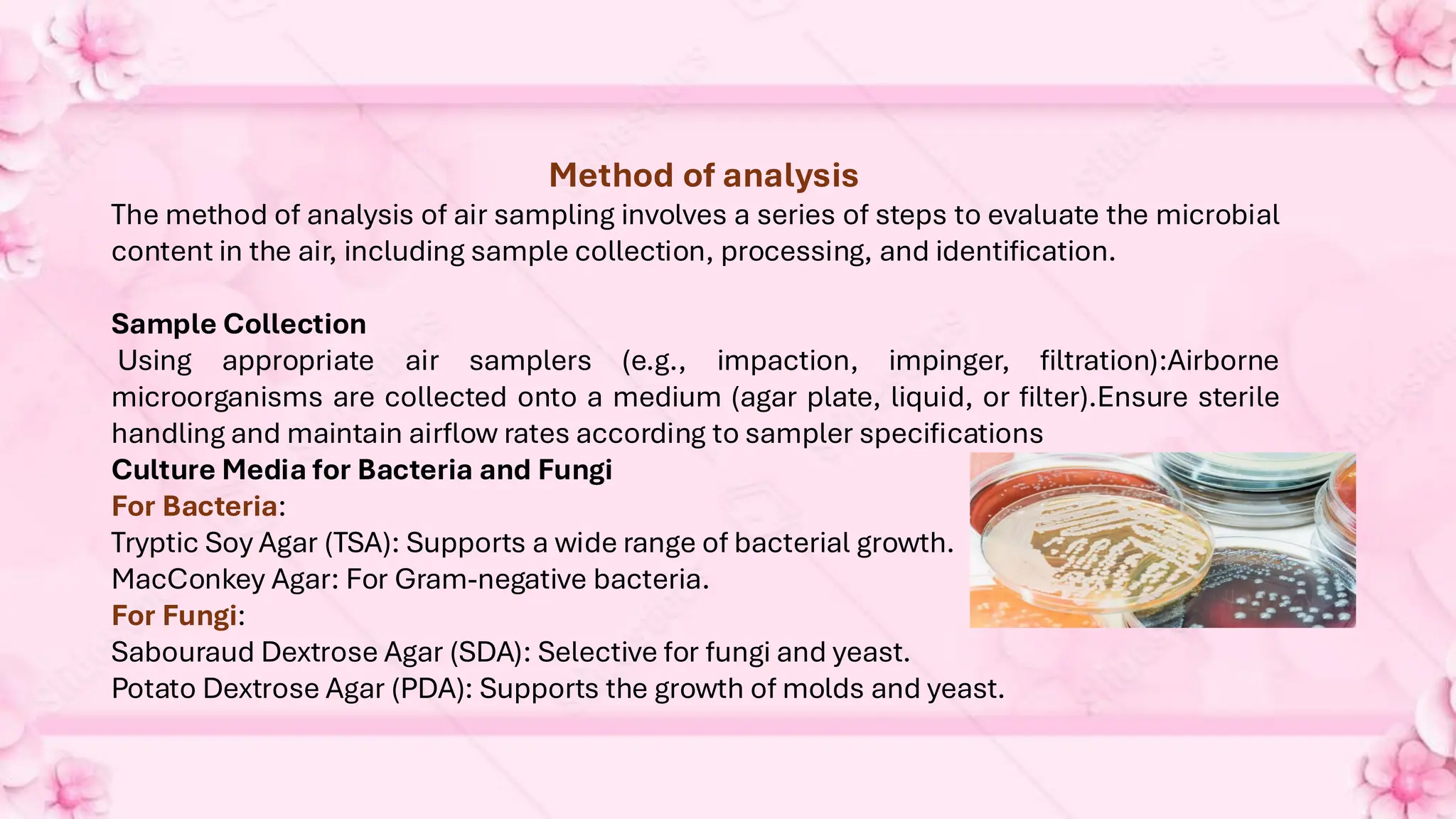 Method of analysis
The method of analysis of air sampling involves a series of steps to evaluate the microbial content in the air, including sample collection, processing, and identification.

Sample Collection
Using appropriate air samplers (e.g., impaction, impinger, filtration):Airborne microorganisms are collected onto a medium (agar plate, liquid, or filter).Ensure sterile handling and maintain airflow rates according to sampler specifications
Culture Media for Bacteria and Fungi
For Bacteria:
Tryptic Soy Agar (TSA): Supports a wide range of bacterial growth.
MacConkey Agar: For Gram-negative bacteria.
For Fungi:
Sabouraud Dextrose Agar (SDA): Selective for fungi and yeast.
Potato Dextrose Agar (PDA): Supports the growth of molds and yeast.